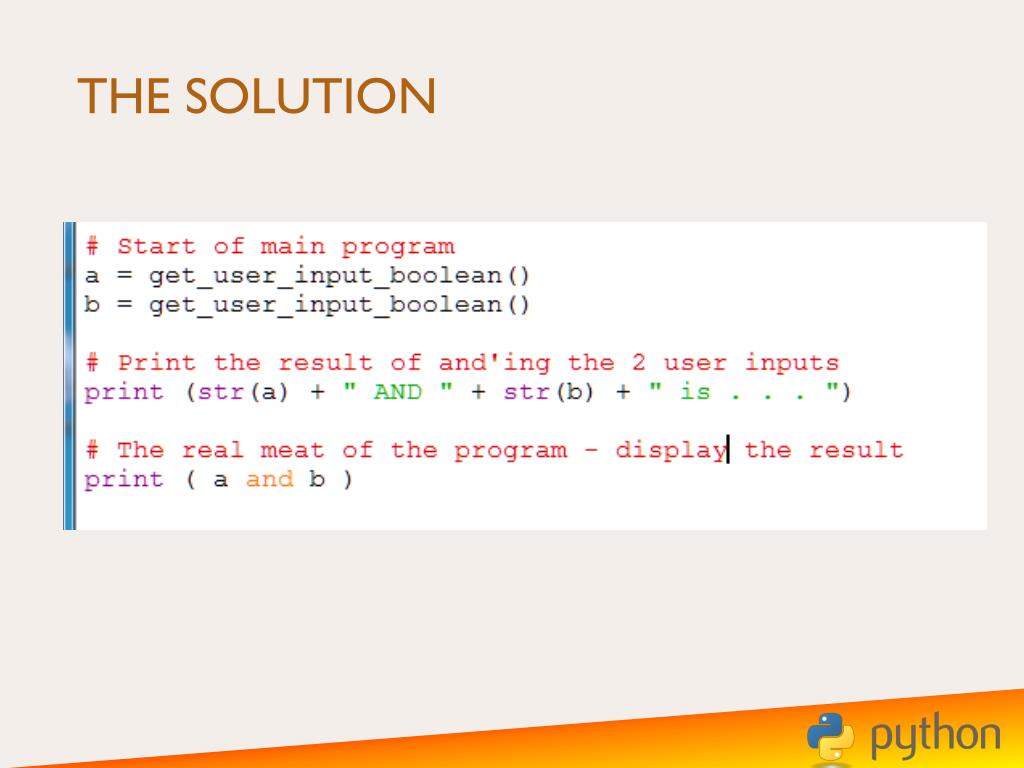 THE SOLUTION

# Start of main program
a = get_user_input_boolean()
b = get_user_input_boolean()

# Print the result of and'ing the 2 user inputs
print (str(a) + " AND " + str(b) + " is . . . ")

# The real meat of the program - display the result
print ( a and b )

python